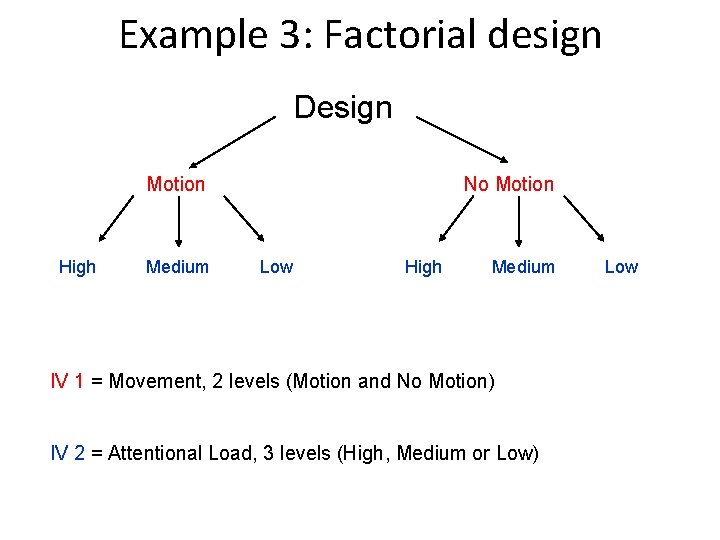 Example 3: Factorial design

Design

Motion

No Motion

High

Medium

Low

High

Medium

Low

IV 1 = Movement, 2 levels (Motion and No Motion)

IV 2 = Attentional Load, 3 levels (High, Medium or Low)